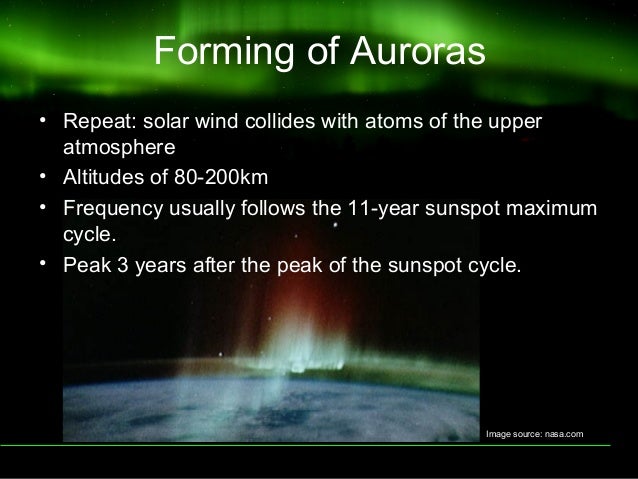 Forming of Auroras

• Repeat: solar wind collides with atoms of the upper atmosphere
• Altitudes of 80-200km
• Frequency usually follows the 11-year sunspot maximum cycle.
• Peak 3 years after the peak of the sunspot cycle.

Image source: nasa.com